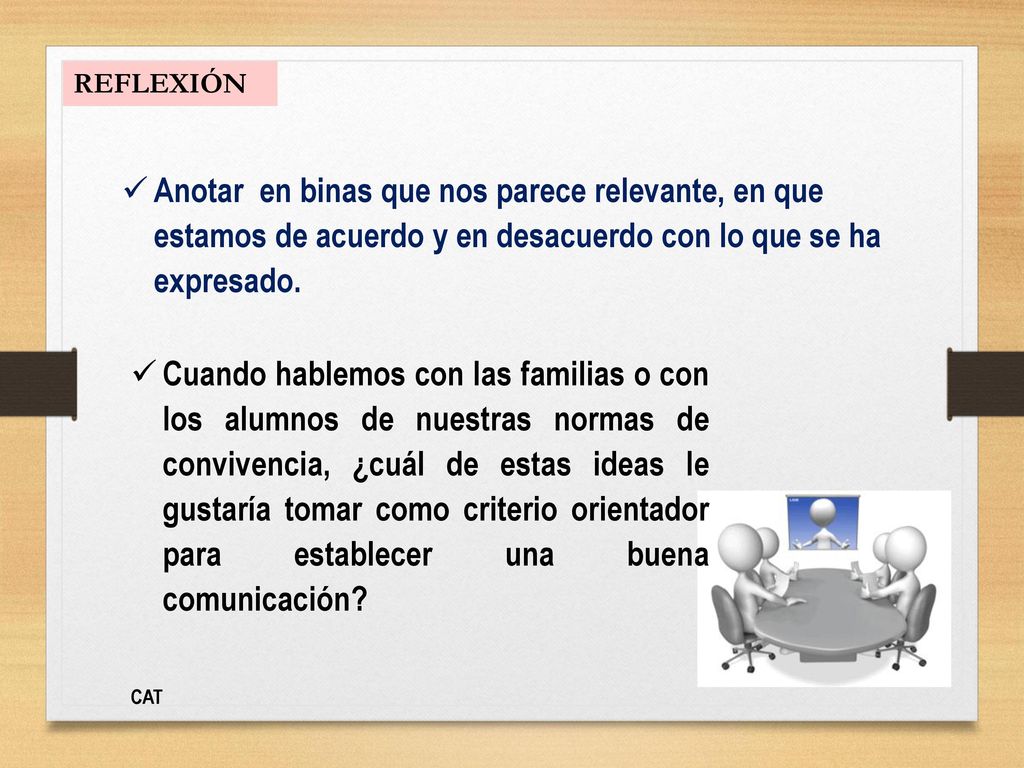 REFLEXIÓN

✓ Anotar en binas que nos parece relevante, en que estamos de acuerdo y en desacuerdo con lo que se ha expresado.

✓ Cuando hablemos con las familias o con los alumnos de nuestras normas de convivencia, ¿cuál de estas ideas le gustaría tomar como criterio orientador para establecer una buena comunicación?

CAT